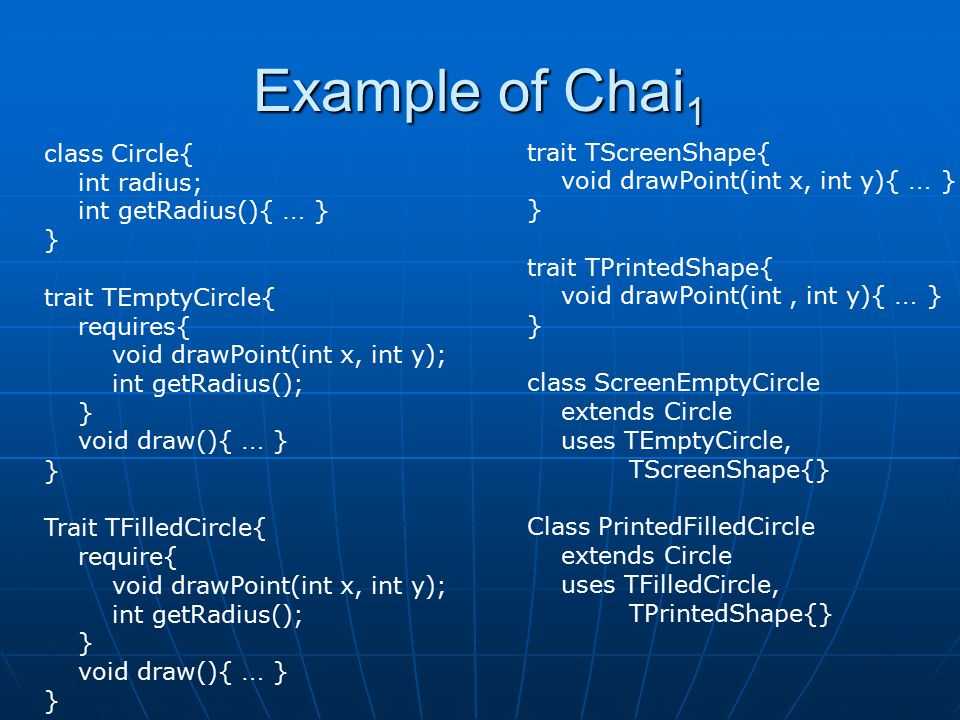 Example of Chai$_1$

class Circle{
int radius;
int getRadius(){ … }
}

trait TEmptyCircle{
requires{
void drawPoint(int x, int y);
int getRadius();
}
void draw(){ … }
}

Trait TFilledCircle{
require{
void drawPoint(int x, int y);
int getRadius();
}
void draw(){ … }
}

trait TScreenShape{
void drawPoint(int x, int y){ … }
}

trait TPrintedShape{
void drawPoint(int , int y){ … }
}

class ScreenEmptyCircle
extends Circle
uses TEmptyCircle,
TScreenShape{}

Class PrintedFilledCircle
extends Circle
uses TFilledCircle,
TPrintedShape{}